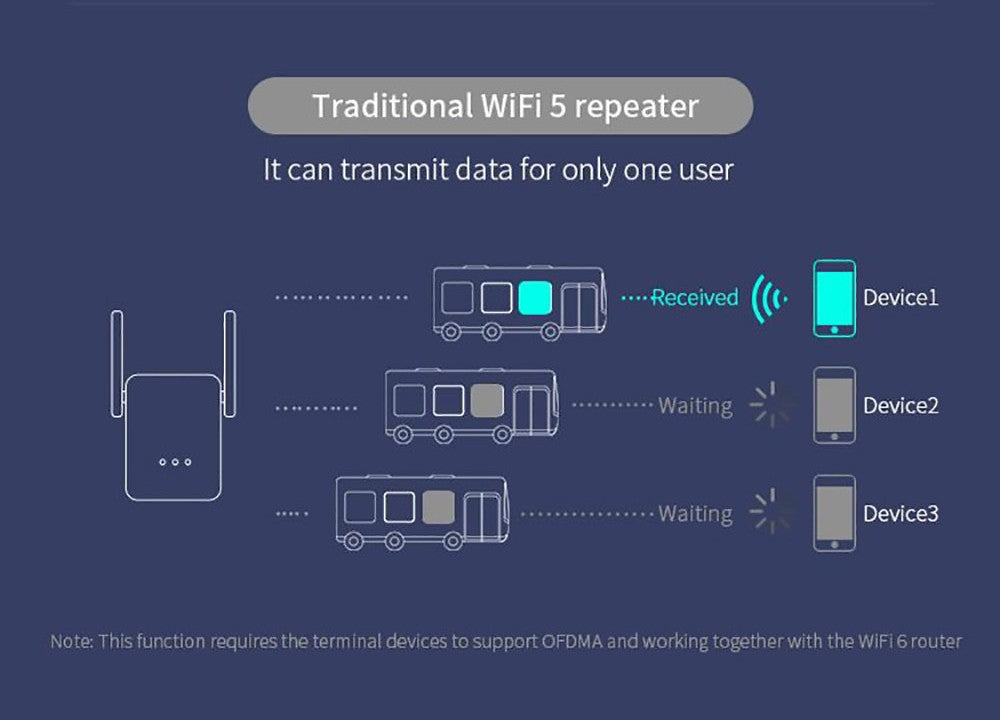 Traditional WiFi 5 repeater

It can transmit data for only one user

Received

Device1

Waiting

Device2

Waiting

Device3

Note: This function requires the terminal devices to support OFDMA and working together with the WiFi 6 router